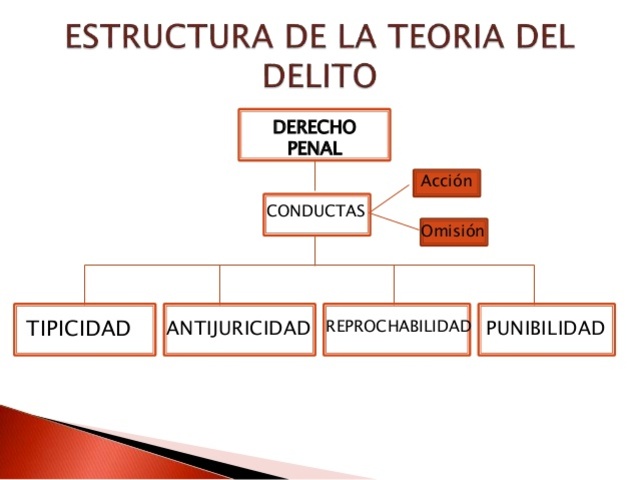 ESTRUCTURA DE LA TEORIA DEL DELITO

DERECHO PENAL

CONDUCTAS

Acción

Omisión

TIPICIDAD

ANTIJURICIDAD

REPROCHABILIDAD

PUNIBILIDAD